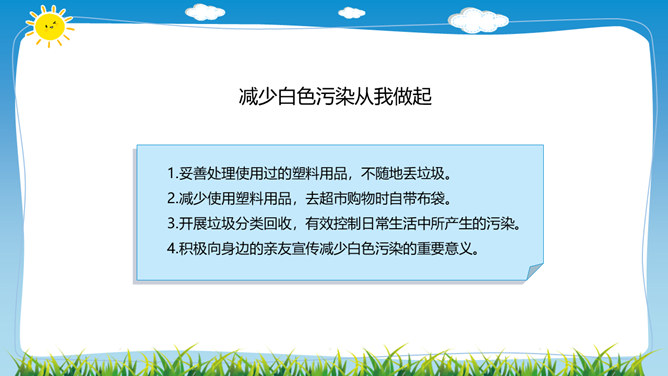 减少白色污染从我做起

1.妥善处理使用过的塑料用品，不随地丢垃圾。

2.减少使用塑料用品，去超市购物时自带布袋。

3.开展垃圾分类回收，有效控制日常生活中所产生的污染。

4.积极向身边的亲友宣传减少白色污染的重要意义。